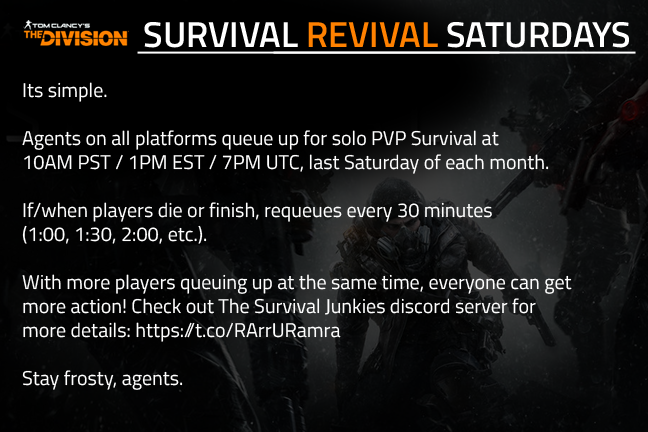 TOM CLANCY'S THE DIVISION SURVIVAL REVIVAL SATURDAYS

Its simple.

Agents on all platforms queue up for solo PVP Survival at 10AM PST / 1PM EST / 7PM UTC, last Saturday of each month.

If/when players die or finish, requeues every 30 minutes (1:00, 1:30, 2:00, etc.).

With more players queuing up at the same time, everyone can get more action! Check out The Survival Junkies discord server for more details: https://t.co/RArrURamra

Stay frosty, agents.